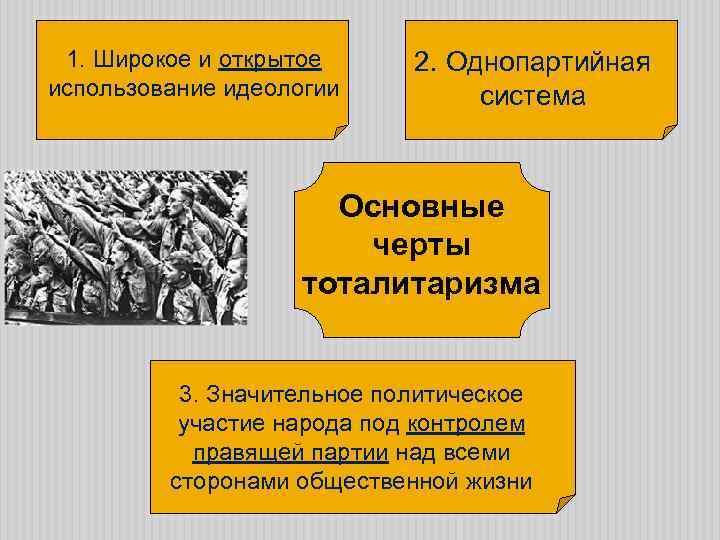 1. Широкое и открытое использование идеологии

2. Однопартийная система

Основные черты тоталитаризма

3. Значительное политическое участие народа под контролем правящей партии над всеми сторонами общественной жизни